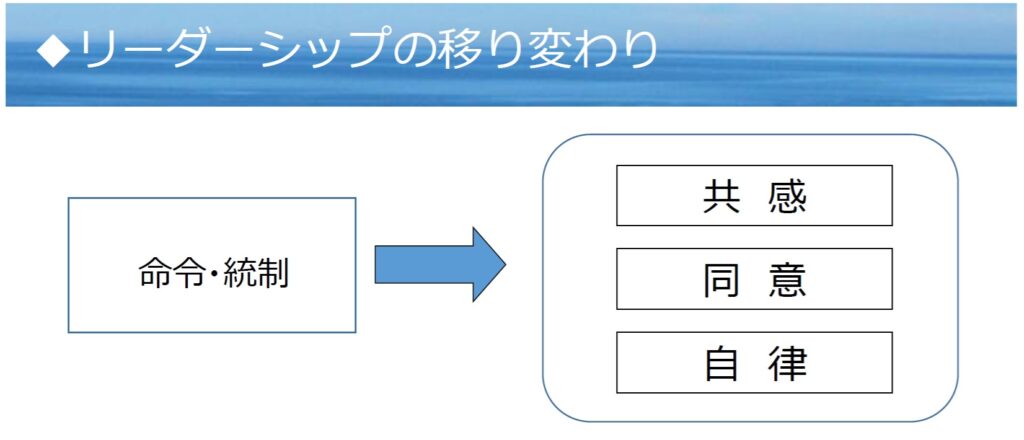 ◆リーダーシップの移り変わり

命令・統制

共 感

同 意

自 律